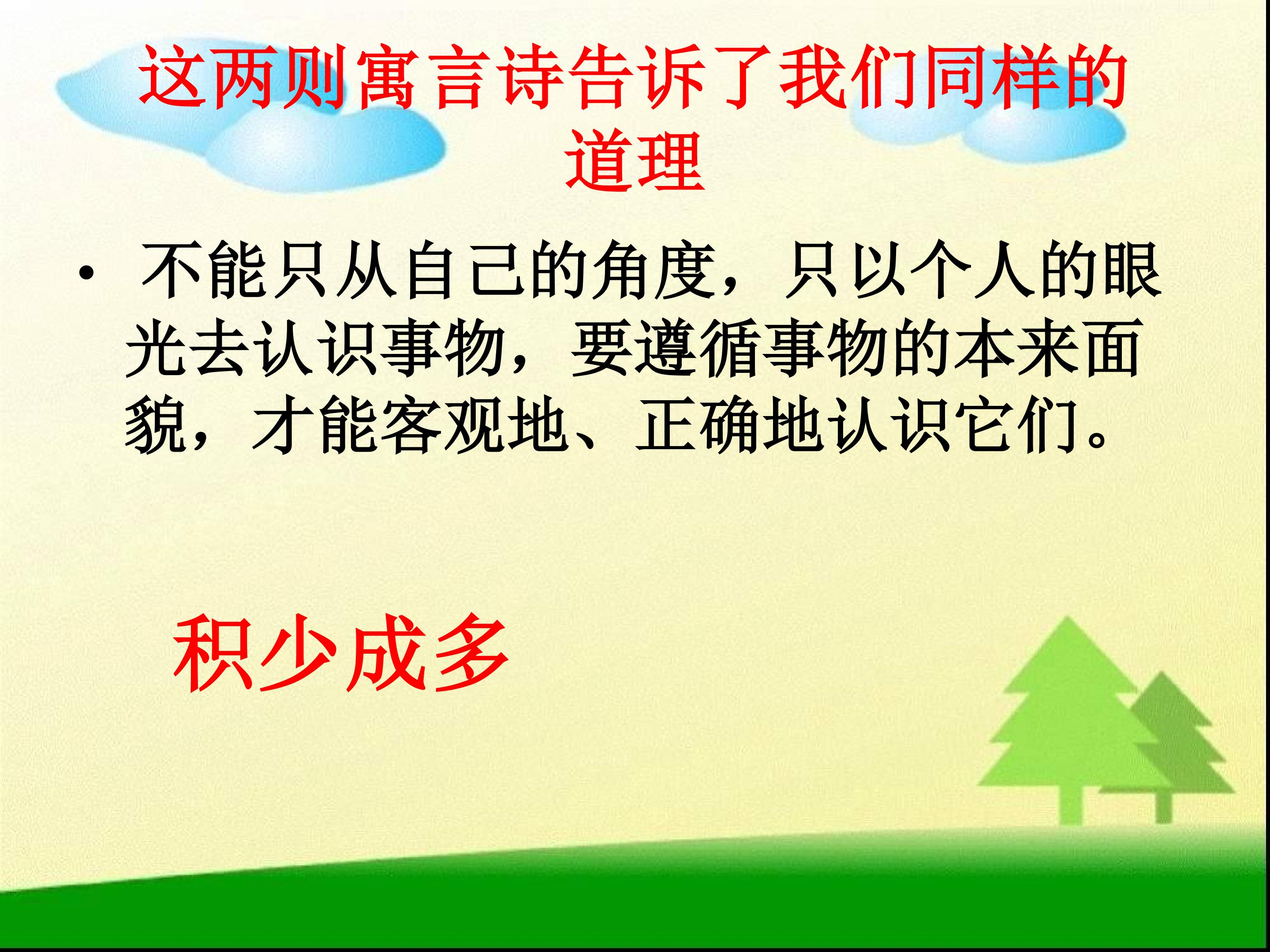 这两则寓言诗告诉了我们同样的道理

• 不能只从自己的角度，只以个人的眼光去认识事物，要遵循事物的本来面貌，才能客观地、正确地认识它们。

积少成多